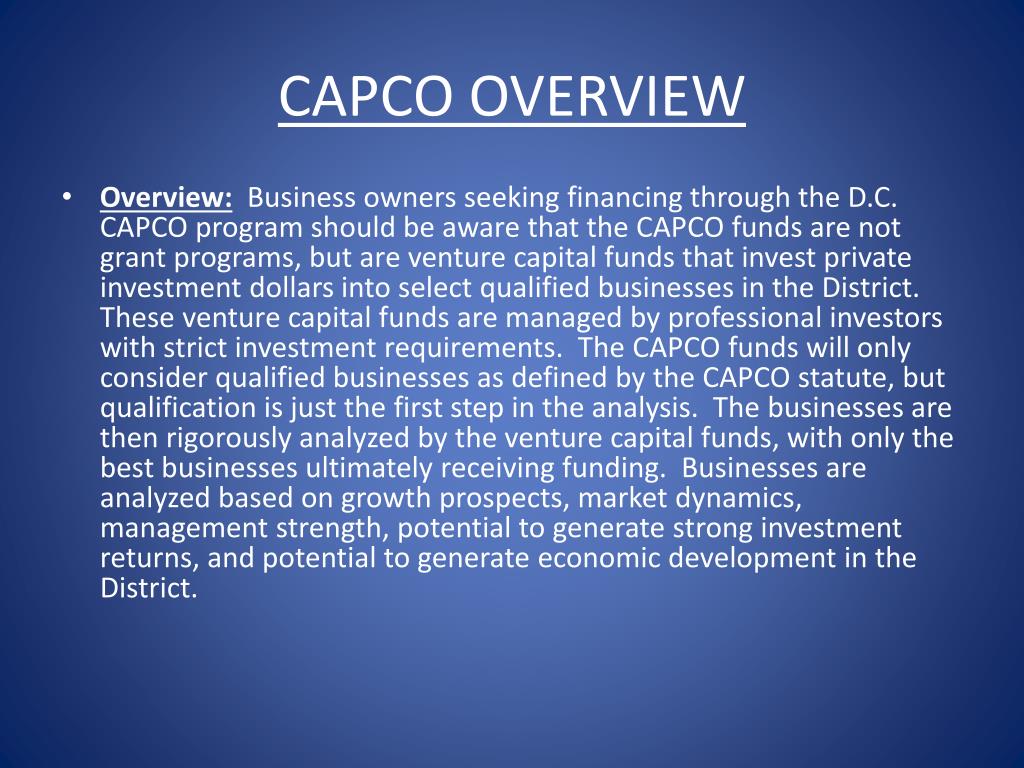 CAPCO OVERVIEW

• Overview: Business owners seeking financing through the D.C. CAPCO program should be aware that the CAPCO funds are not grant programs, but are venture capital funds that invest private investment dollars into select qualified businesses in the District. These venture capital funds are managed by professional investors with strict investment requirements. The CAPCO funds will only consider qualified businesses as defined by the CAPCO statute, but qualification is just the first step in the analysis. The businesses are then rigorously analyzed by the venture capital funds, with only the best businesses ultimately receiving funding. Businesses are analyzed based on growth prospects, market dynamics, management strength, potential to generate strong investment returns, and potential to generate economic development in the District.